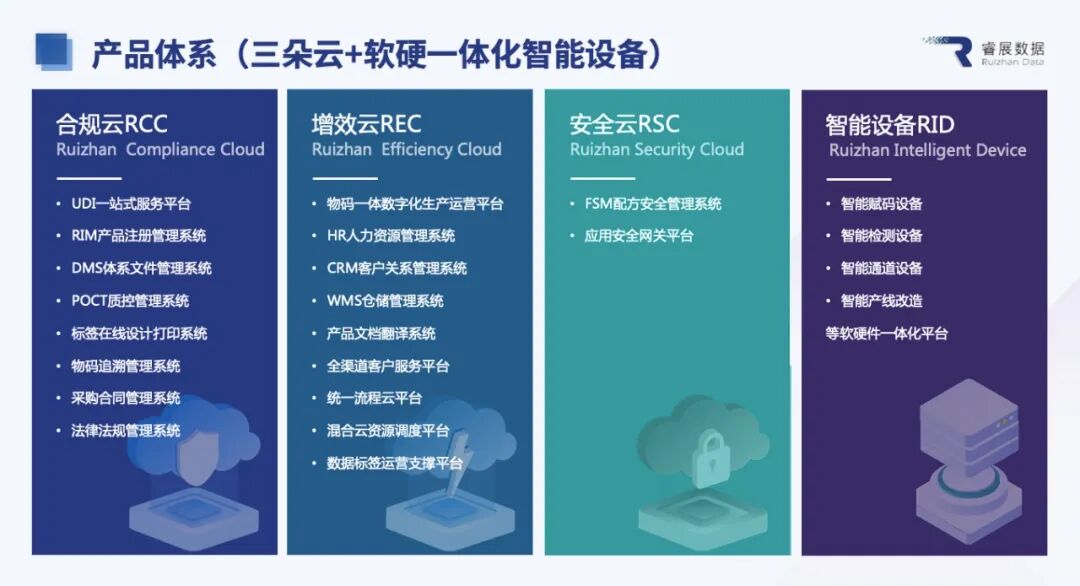 产品体系（三朵云+软硬一体化智能设备）

睿展数据
Ruizhan Data

合规云RCC
Ruizhan Compliance Cloud

• UDI一站式服务平台
• RIM产品注册管理系统
• DMS体系文件管理系统
• POCT质控管理系统
• 标签在线设计打印系统
• 物码追溯管理系统
• 采购合同管理系统
• 法律法规管理系统

增效云REC
Ruizhan Efficiency Cloud

• 物码一体数字化生产运营平台
• HR人力资源管理系统
• CRM客户关系管理系统
• WMS仓储管理系统
• 产品文档翻译系统
• 全渠道客户服务平台
• 统一流程云平台
• 混合云资源调度平台
• 数据标签运营支撑平台

安全云RSC
Ruizhan Security Cloud

• FSM配方安全管理系统
• 应用安全网关平台

智能设备RID
Ruizhan Intelligent Device

• 智能赋码设备
• 智能检测设备
• 智能通道设备
• 智能产线改造
等软硬件一体化平台